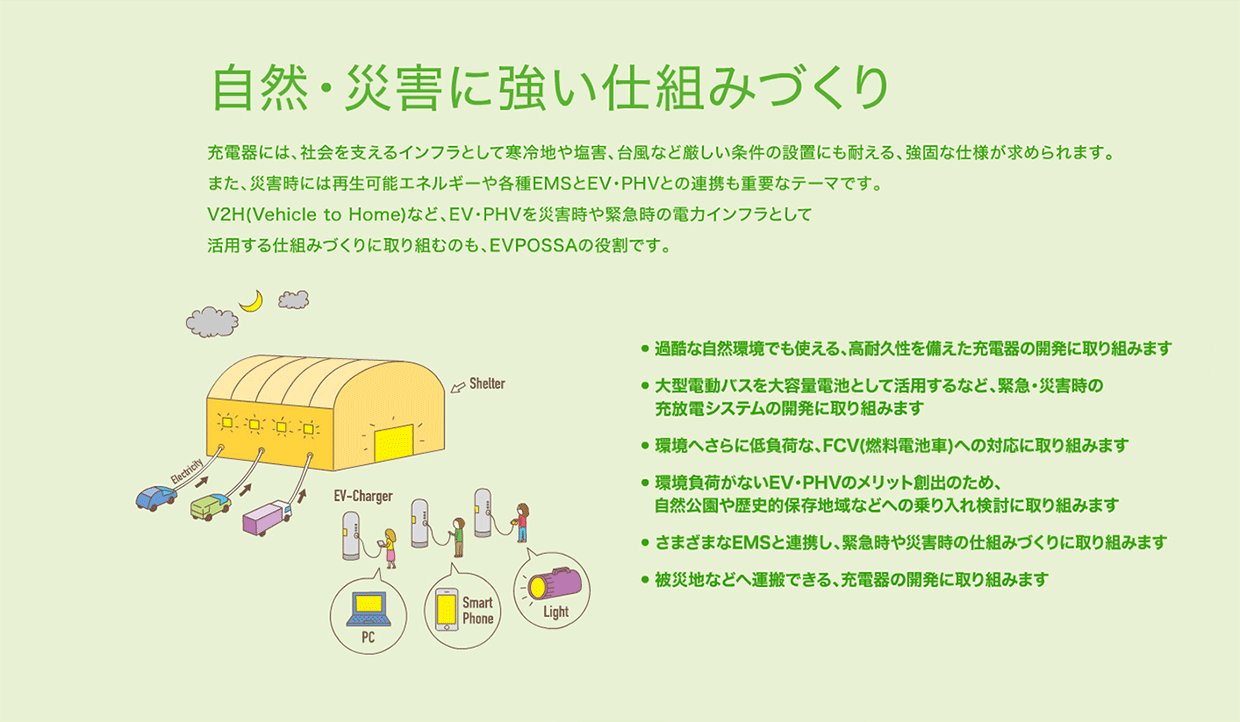 自然・災害に強い仕組みづくり

充電器には、社会を支えるインフラとして寒冷地や塩害、台風など厳しい条件の設置にも耐える、強固な仕様が求められます。
また、災害時には再生可能エネルギーや各種EMSとEV・PHVとの連携も重要なテーマです。
V2H(Vehicle to Home)など、EV・PHVを災害時や緊急時の電力インフラとして
活用する仕組みづくりに取り組むのも、EVPOSSAの役割です。

Shelter

Electricity

EV-Charger

PC

Smart Phone

Light

● 過酷な自然環境でも使える、高耐久性を備えた充電器の開発に取り組みます

● 大型電動バスを大容量電池として活用するなど、緊急・災害時の充放電システムの開発に取り組みます

● 環境へさらに低負荷な、FCV(燃料電池車)への対応に取り組みます

● 環境負荷がないEV・PHVのメリット創出のため、自然公園や歴史的保存地域などへの乗り入れ検討に取り組みます

● さまざまなEMSと連携し、緊急時や災害時の仕組みづくりに取り組みます

● 被災地などへ運搬できる、充電器の開発に取り組みます